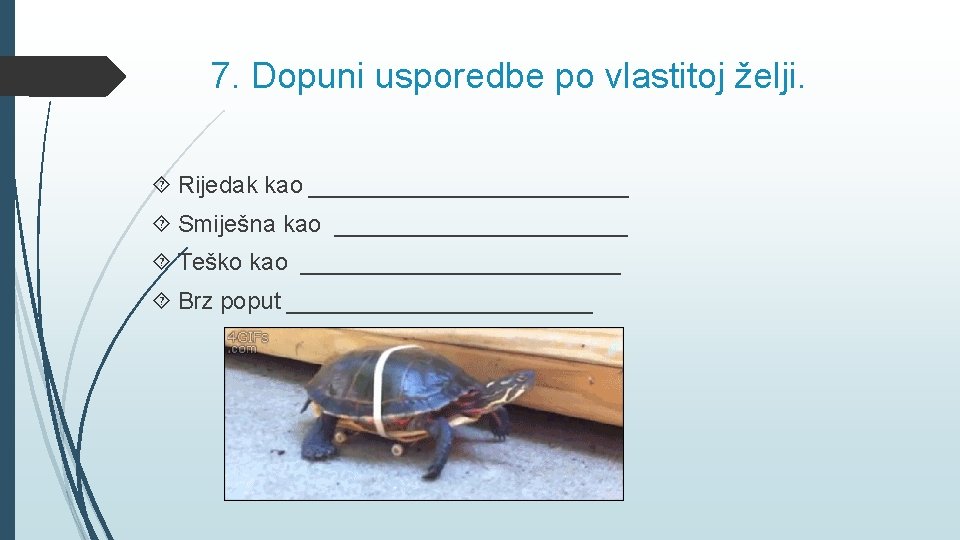 7. Dopuni usporedbe po vlastitoj želji.

Rijedak kao ________________________

Smiješna kao ______________________

Teško kao ________________________

Brz poput _______________________

4GIFs.com